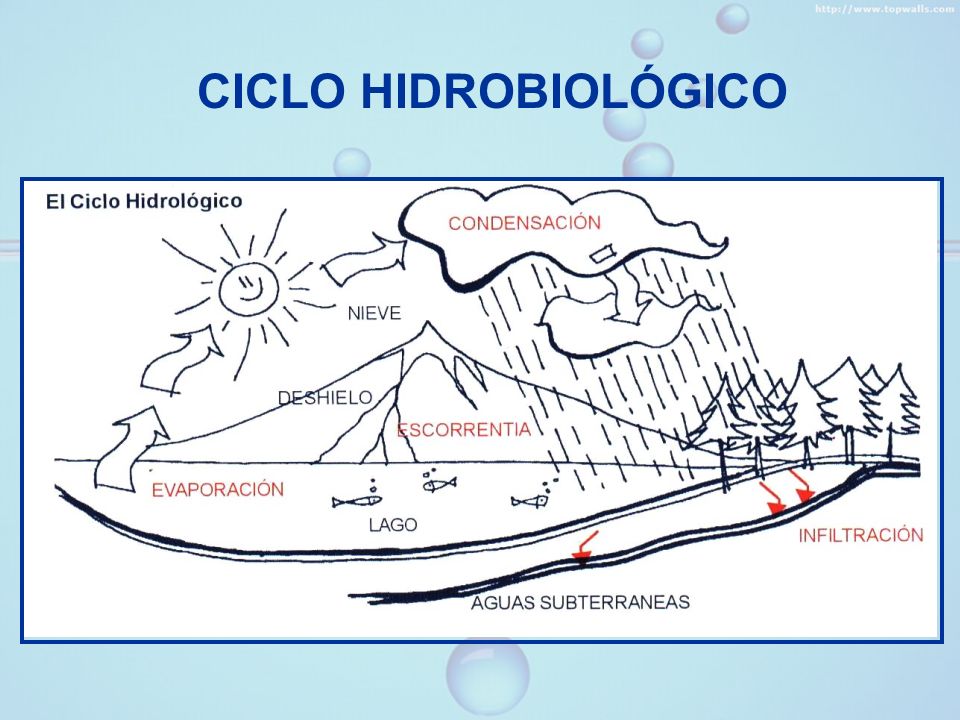 http://www.topwalls.com

CICLO HIDROBIOLÓGICO

El Ciclo Hidrológico

CONDENSACIÓN

NIEVE

DESHIELO

ESCORRENTIA

EVAPORACIÓN

LAGO

INFILTRACIÓN

AGUAS SUBTERRANEAS